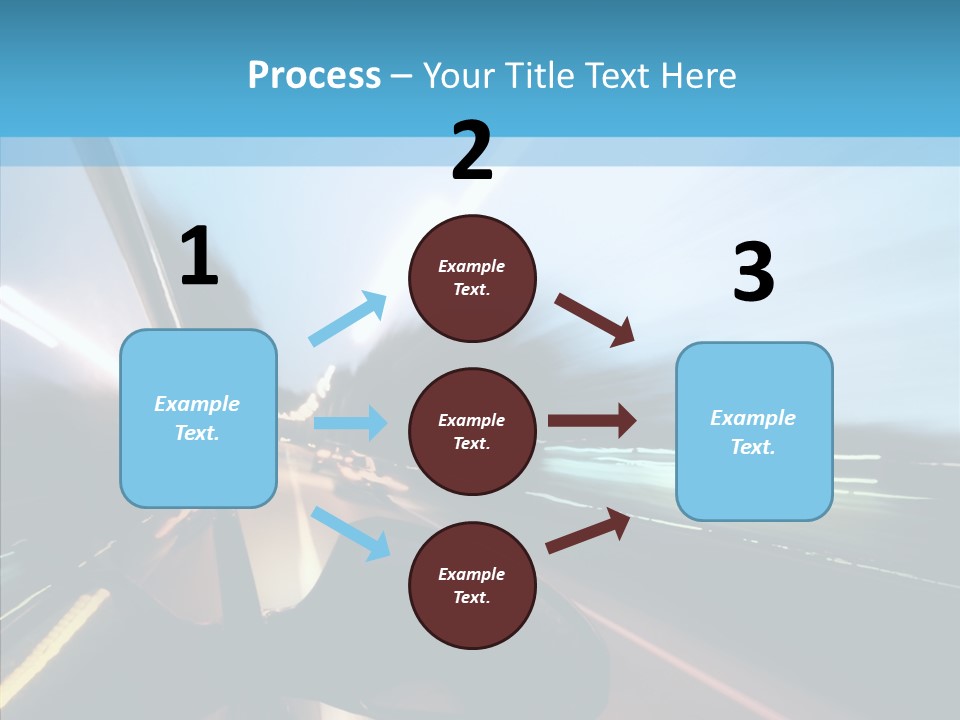 Process – Your Title Text Here

1

Example Text.

2

Example Text.

Example Text.

Example Text.

3

Example Text.